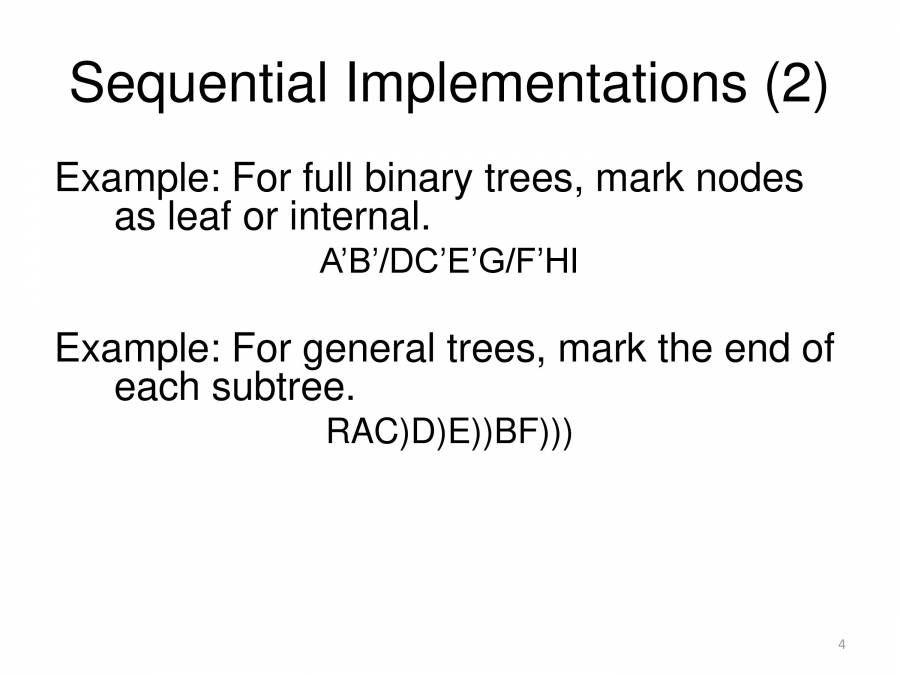 Sequential Implementations (2)

Example: For full binary trees, mark nodes as leaf or internal.

A’B’/DC’E’G/F’HI

Example: For general trees, mark the end of each subtree.

RAC)D)E))BF)))

4